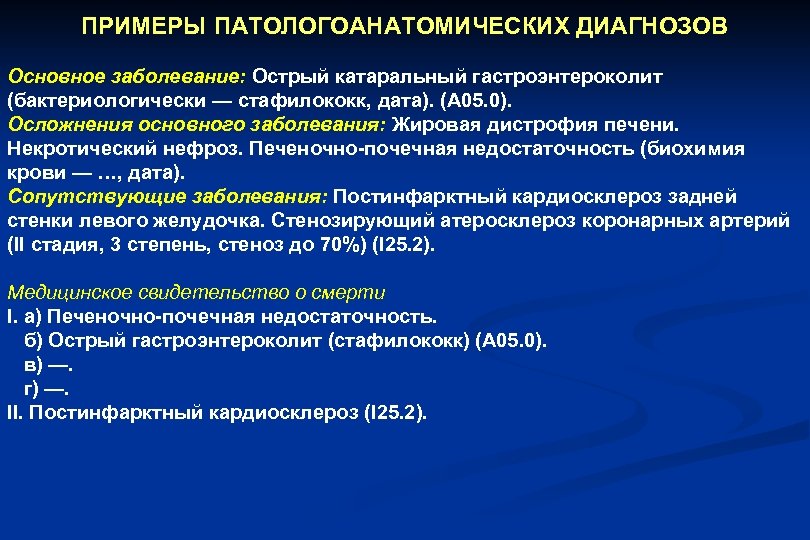 ПРИМЕРЫ ПАТОЛОГОАНАТОМИЧЕСКИХ ДИАГНОЗОВ

Основное заболевание: Острый катаральный гастроэнтероколит (бактериологически — стафилококк, дата). (А05.0).
Осложнения основного заболевания: Жировая дистрофия печени. Некротический нефроз. Печеночно-почечная недостаточность (биохимия крови — …, дата).
Сопутствующие заболевания: Постинфарктный кардиосклероз задней стенки левого желудочка. Стенозирующий атеросклероз коронарных артерий (II стадия, 3 степень, стеноз до 70%) (I25.2).

Медицинское свидетельство о смерти
I. а) Печеночно-почечная недостаточность.
б) Острый гастроэнтероколит (стафилококк) (А05.0).
в) —.
г) —.
II. Постинфарктный кардиосклероз (I25.2).